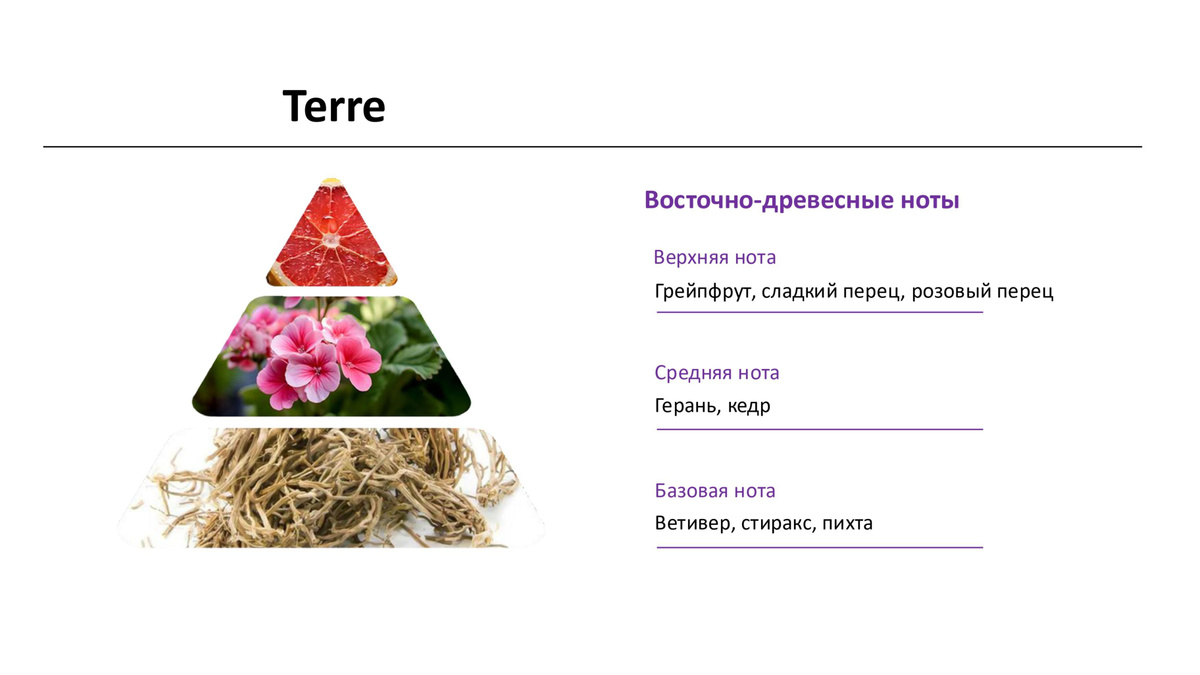 Terre

Восточно-древесные ноты

Верхняя нота

Грейпфрут, сладкий перец, розовый перец

Средняя нота

Герань, кедр

Базовая нота

Ветивер, стиракс, пихта